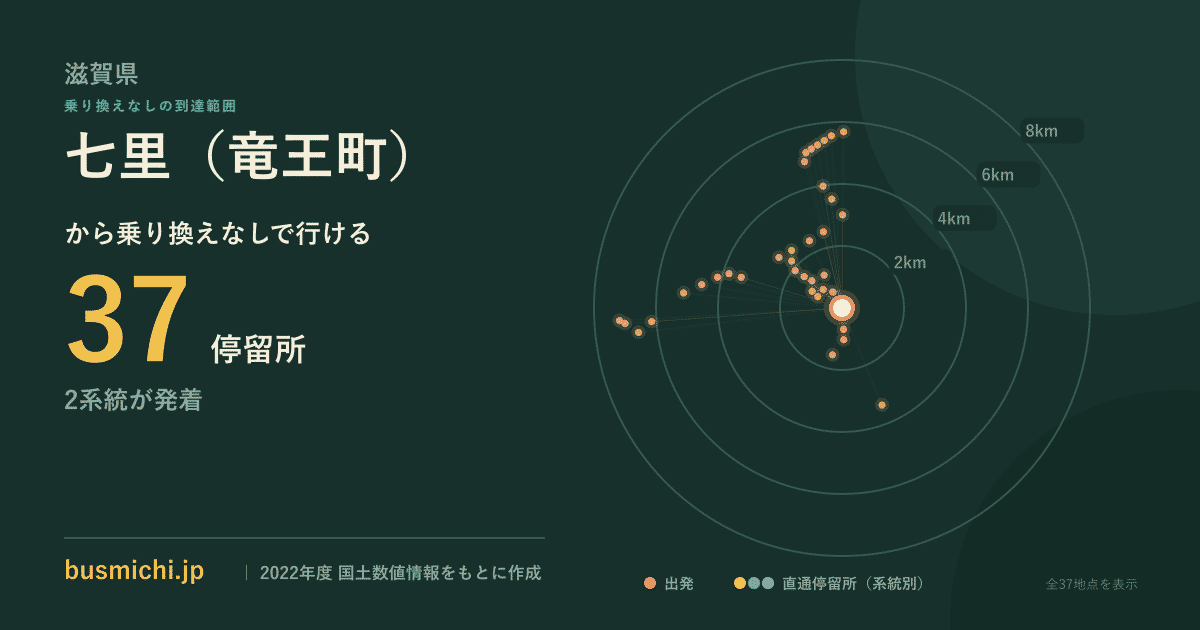 滋賀県
乗り換えなしの到達範囲
七里（竜王町）
から乗り換えなしで行ける
37 停留所
2系統が発着

8km
6km
4km
2km

busmichi.jp | 2022年度 国土数値情報をもとに作成

出発 直通停留所（系統別）

全37地点を表示